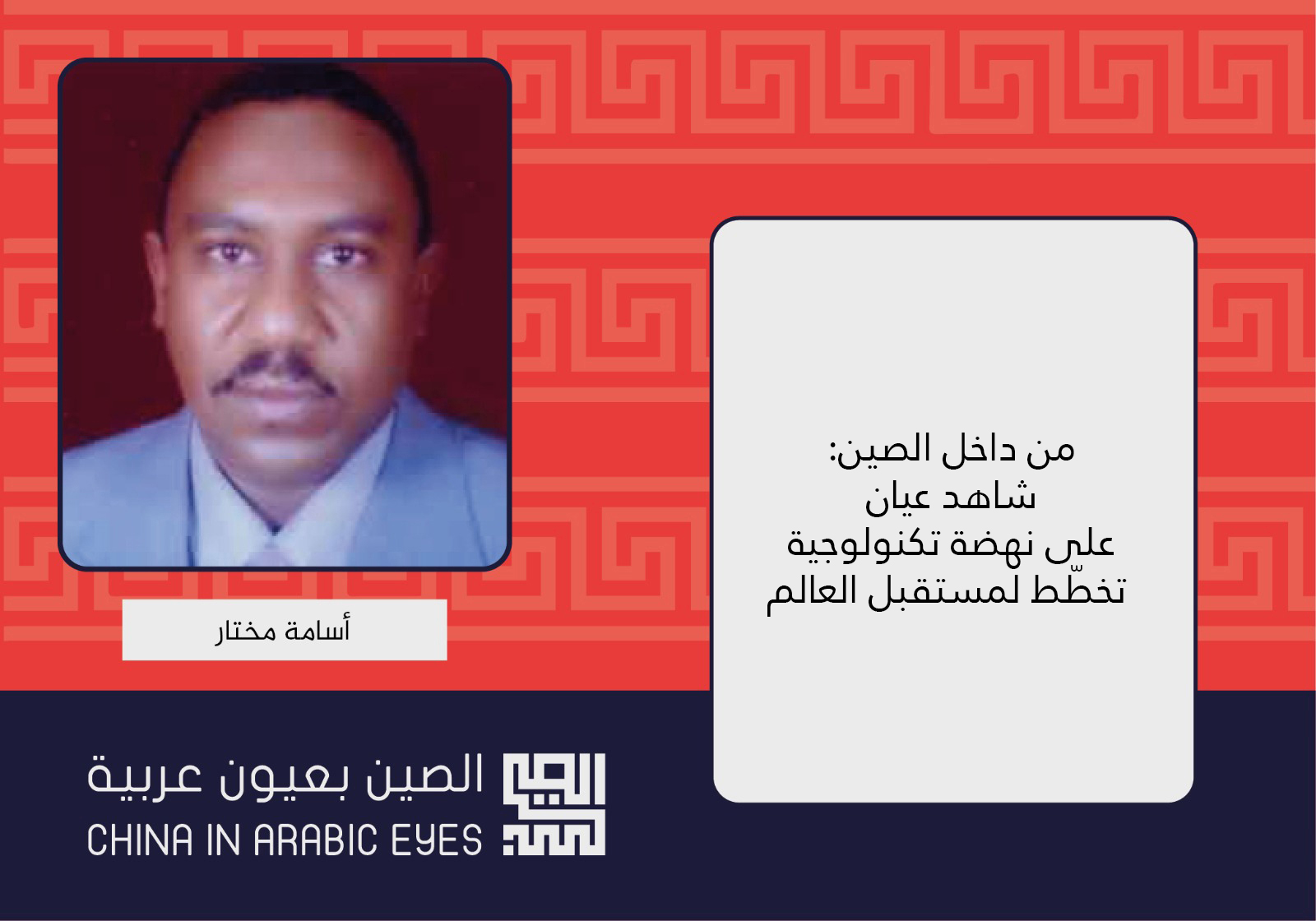 من داخل الصين:
شاهد عيان
على نهضة تكنولوجية
تخطّط لمستقبل العالم

أسامة مختار

الصين بعيون عربية
CHINA IN ARABIC EYES